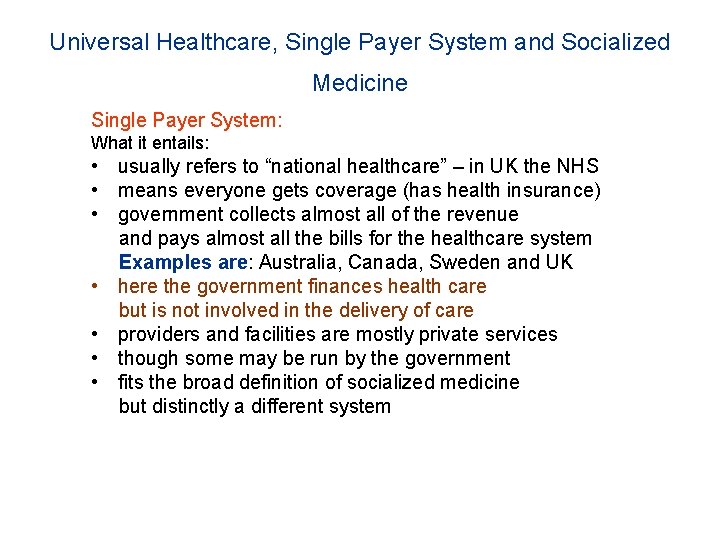 Universal Healthcare, Single Payer System and Socialized Medicine

Single Payer System:
What it entails:
• usually refers to “national healthcare” – in UK the NHS
• means everyone gets coverage (has health insurance)
• government collects almost all of the revenue and pays almost all the bills for the healthcare system
Examples are: Australia, Canada, Sweden and UK
• here the government finances health care but is not involved in the delivery of care
• providers and facilities are mostly private services
• though some may be run by the government
• fits the broad definition of socialized medicine but distinctly a different system